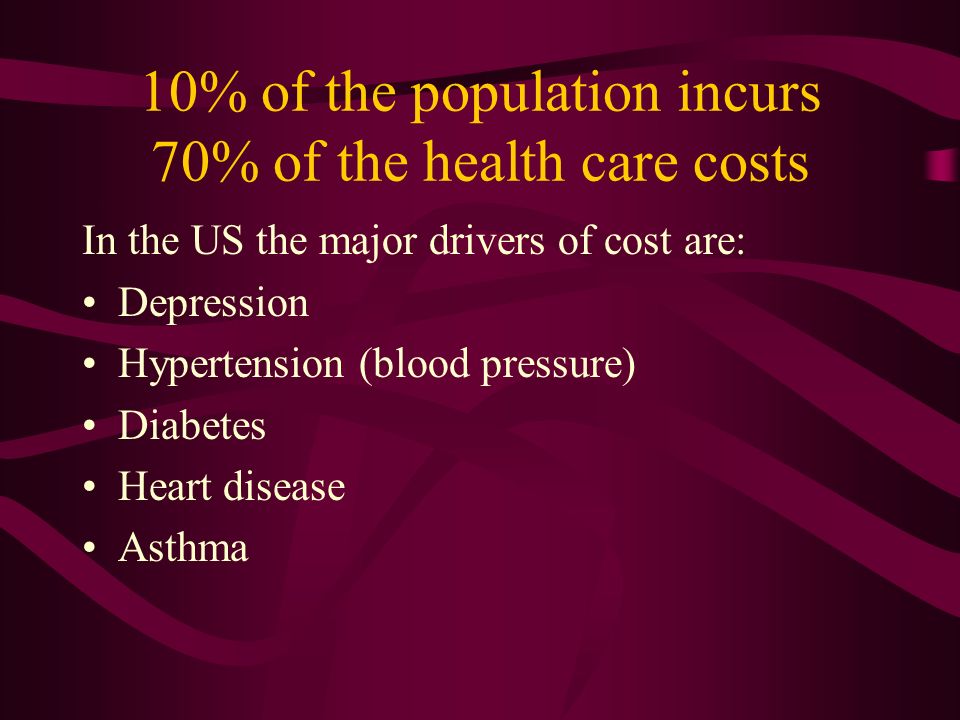 10% of the population incurs 70% of the health care costs

In the US the major drivers of cost are:

• Depression
• Hypertension (blood pressure)
• Diabetes
• Heart disease
• Asthma